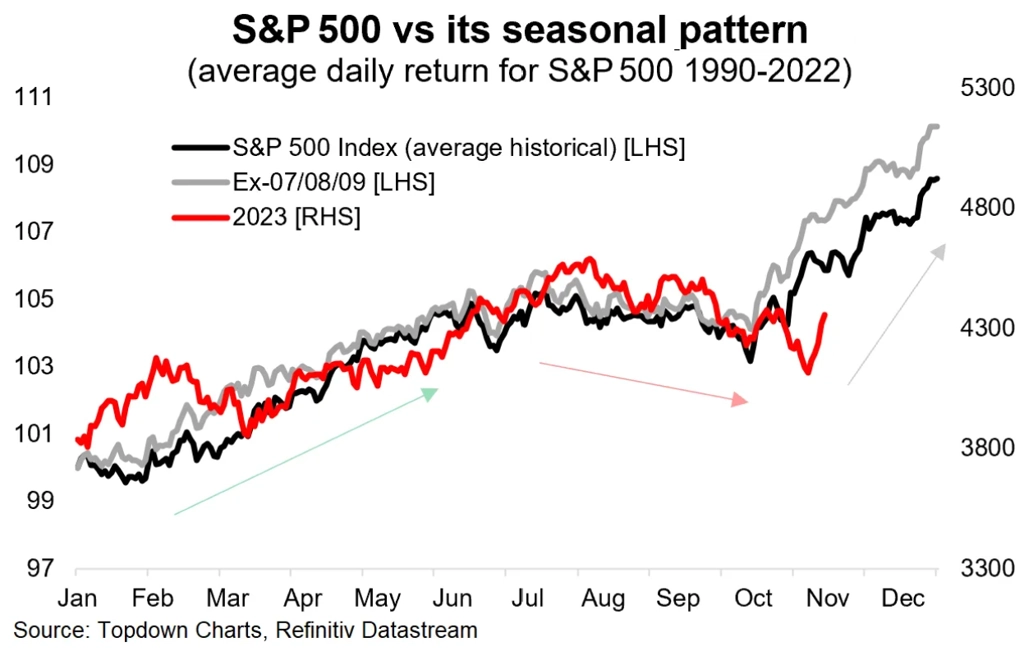 S&P 500 vs its seasonal pattern
(average daily return for S&P 500 1990-2022)

S&P 500 Index (average historical) [LHS]
Ex-07/08/09 [LHS]
2023 [RHS]

111
109
107
105
103
101
99
97

5300
4800
4300
3800
3300

Jan Feb Mar Apr May Jun Jul Aug Sep Oct Nov Dec

Source: Topdown Charts, Refinitiv Datastream